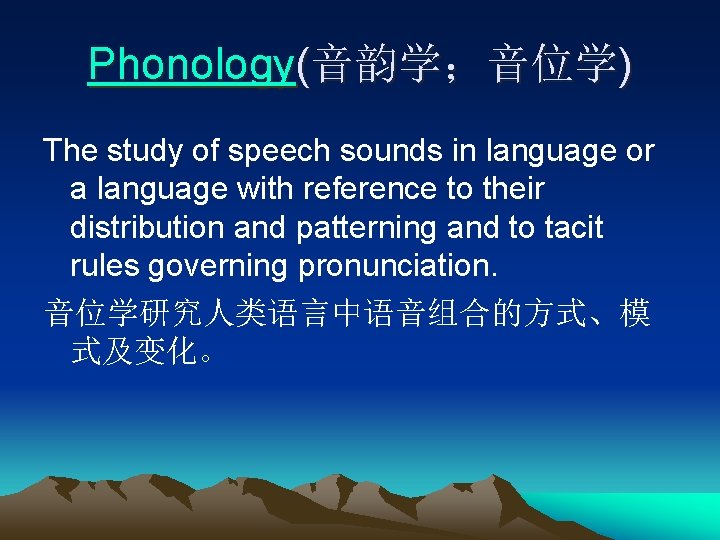 Phonology(音韵学；音位学)

The study of speech sounds in language or a language with reference to their distribution and patterning and to tacit rules governing pronunciation.

音位学研究人类语言中语音组合的方式、模式及变化。